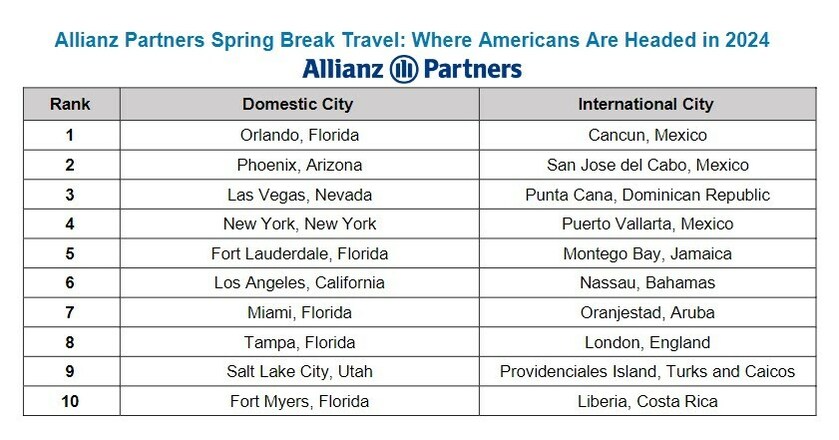 Allianz Partners Spring Break Travel: Where Americans Are Headed in 2024

Allianz Partners

| Rank | Domestic City | International City |
|---|---|---|
| 1 | Orlando, Florida | Cancun, Mexico |
| 2 | Phoenix, Arizona | San Jose del Cabo, Mexico |
| 3 | Las Vegas, Nevada | Punta Cana, Dominican Republic |
| 4 | New York, New York | Puerto Vallarta, Mexico |
| 5 | Fort Lauderdale, Florida | Montego Bay, Jamaica |
| 6 | Los Angeles, California | Nassau, Bahamas |
| 7 | Miami, Florida | Oranjestad, Aruba |
| 8 | Tampa, Florida | London, England |
| 9 | Salt Lake City, Utah | Providenciales Island, Turks and Caicos |
| 10 | Fort Myers, Florida | Liberia, Costa Rica |